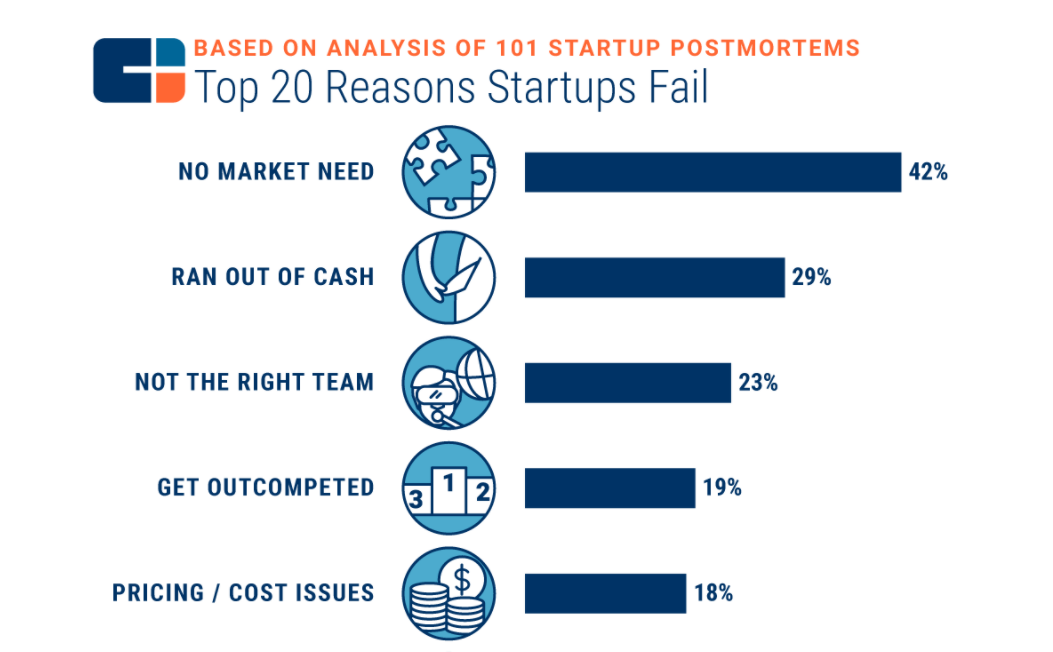 BASED ON ANALYSIS OF 101 STARTUP POSTMORTEMS
Top 20 Reasons Startups Fail

NO MARKET NEED 42%

RAN OUT OF CASH 29%

NOT THE RIGHT TEAM 23%

GET OUTCOMPETED 3 1 2 19%

PRICING / COST ISSUES $ 18%